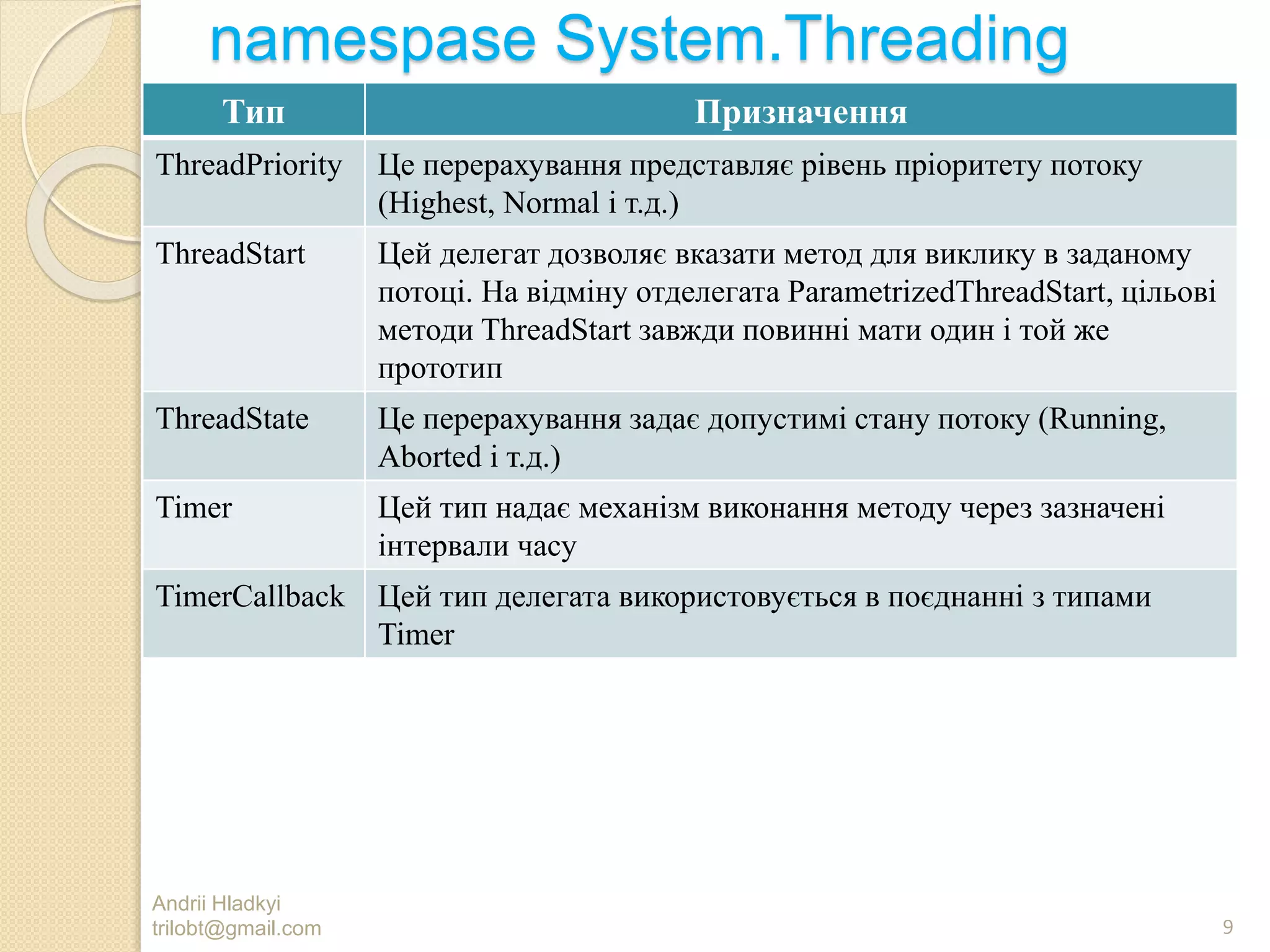 namespase System.Threading

| Тип | Призначення |
|---|---|
| ThreadPriority | Це перерахування представляє рівень пріоритету потоку (Highest, Normal і т.д.) |
| ThreadStart | Цей делегат дозволяє вказати метод для виклику в заданому потоці. На відміну отделегата ParametrizedThreadStart, цільові методи ThreadStart завжди повинні мати один і той же прототип |
| ThreadState | Це перерахування задає допустимі стану потоку (Running, Aborted і т.д.) |
| Timer | Цей тип надає механізм виконання методу через зазначені інтервали часу |
| TimerCallback | Цей тип делегата використовується в поєднанні з типами Timer |

Andrii Hladkyi
trilobt@gmail.com

9